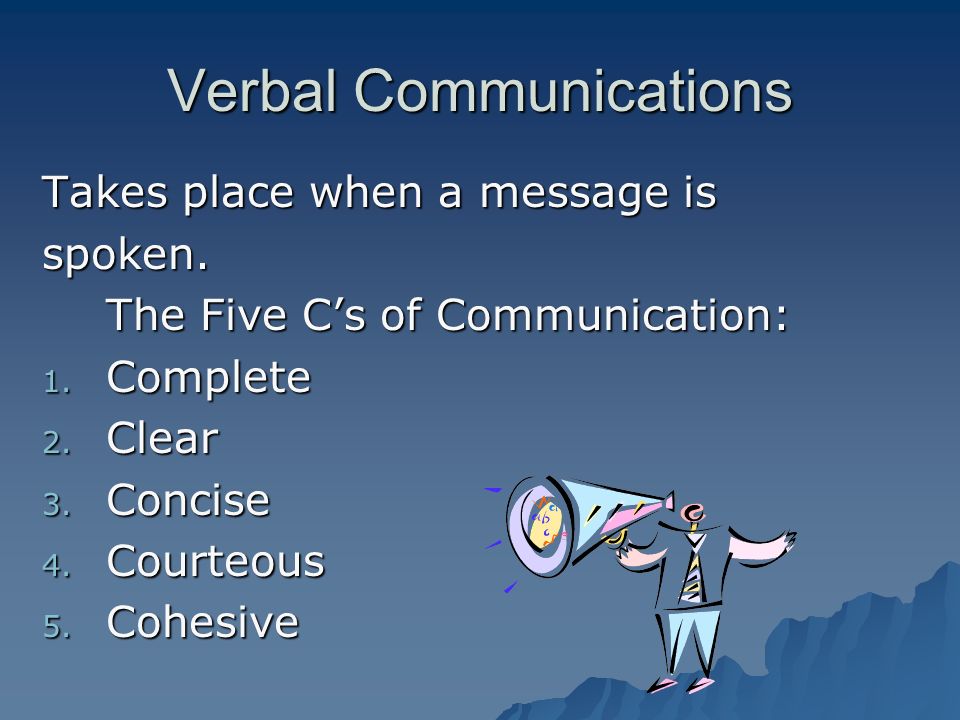 Verbal Communications

Takes place when a message is spoken.

The Five C’s of Communication:

1. Complete
2. Clear
3. Concise
4. Courteous
5. Cohesive